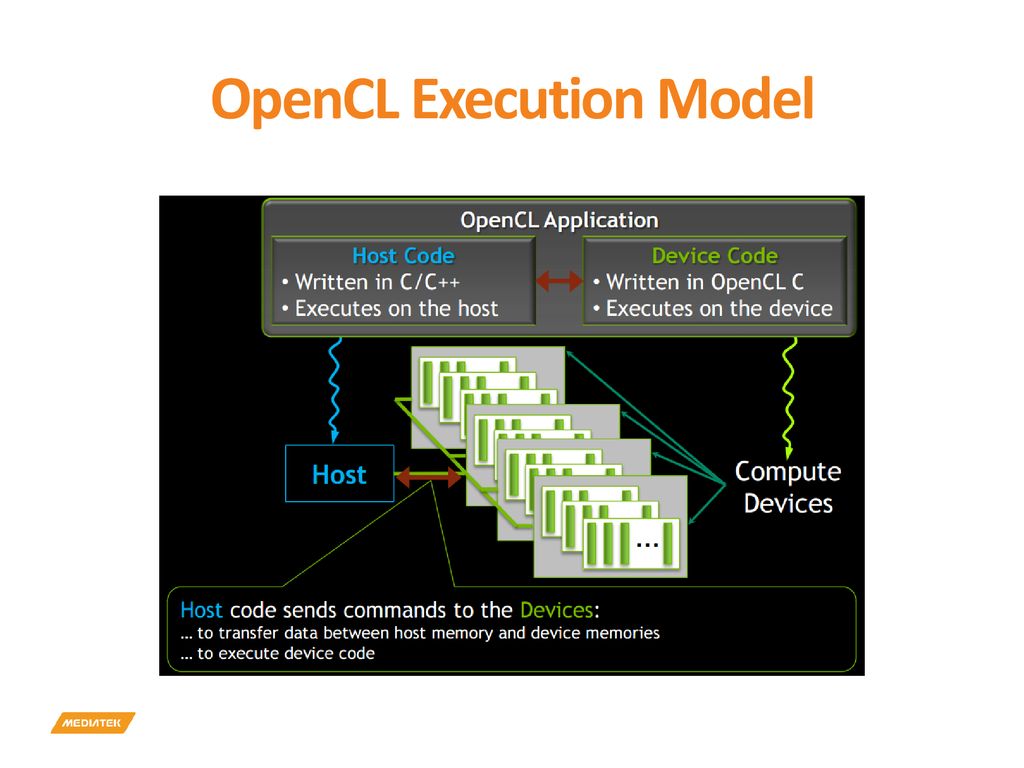 OpenCL Execution Model

OpenCL Application

Host Code
• Written in C/C++
• Executes on the host

Device Code
• Written in OpenCL C
• Executes on the device

Host

...

Compute Devices

Host code sends commands to the Devices:
… to transfer data between host memory and device memories
… to execute device code

MEDIATEK